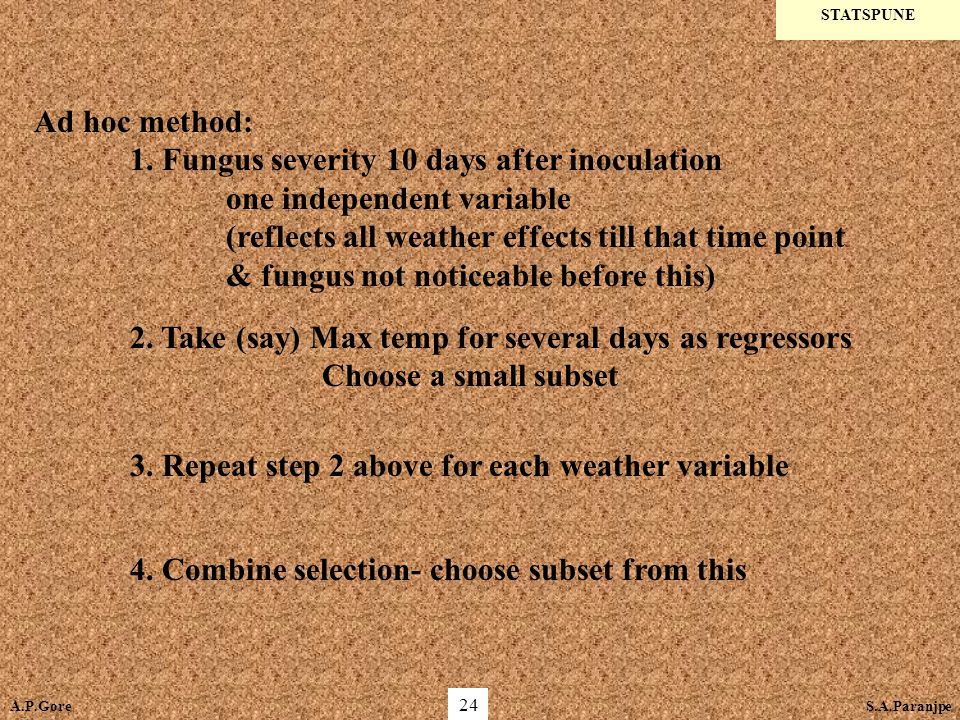 STATSPUNE

Ad hoc method:

1. Fungus severity 10 days after inoculation
one independent variable
(reflects all weather effects till that time point
& fungus not noticeable before this)

2. Take (say) Max temp for several days as regressors
Choose a small subset

3. Repeat step 2 above for each weather variable

4. Combine selection- choose subset from this

A.P.Gore

24

S.A.Paranjpe